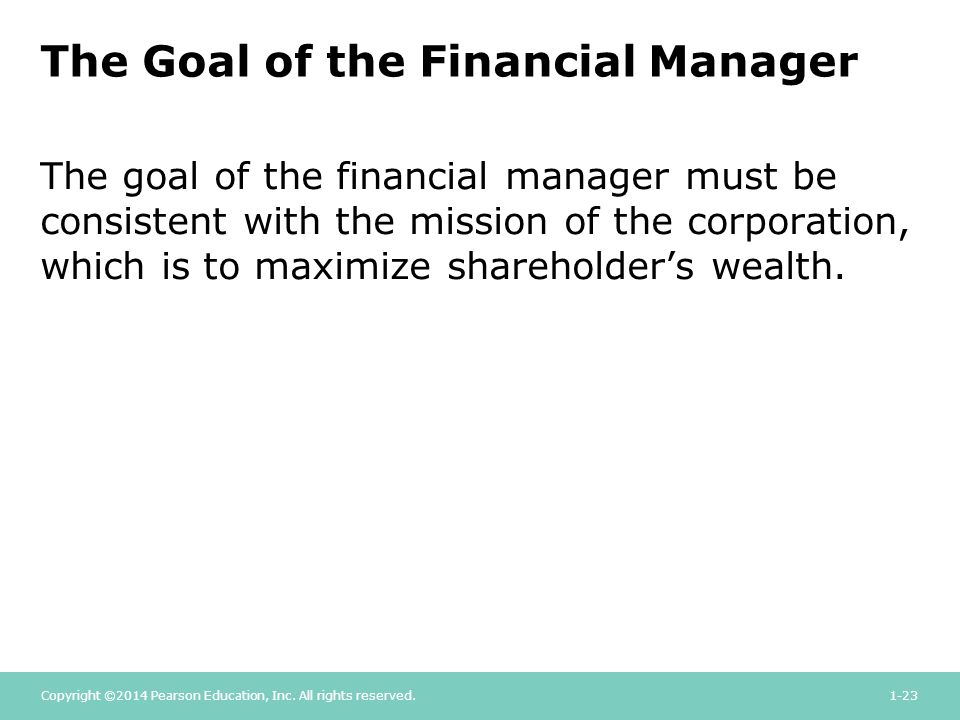 The Goal of the Financial Manager

The goal of the financial manager must be consistent with the mission of the corporation, which is to maximize shareholder’s wealth.

Copyright ©2014 Pearson Education, Inc. All rights reserved.

1-23